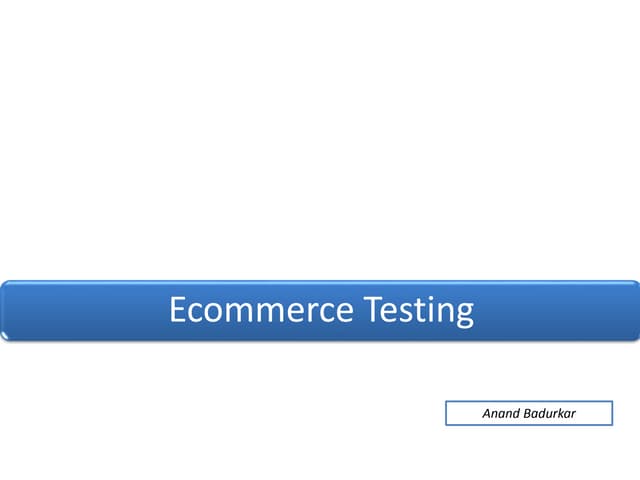 Ecommerce Testing

Anand Badurkar